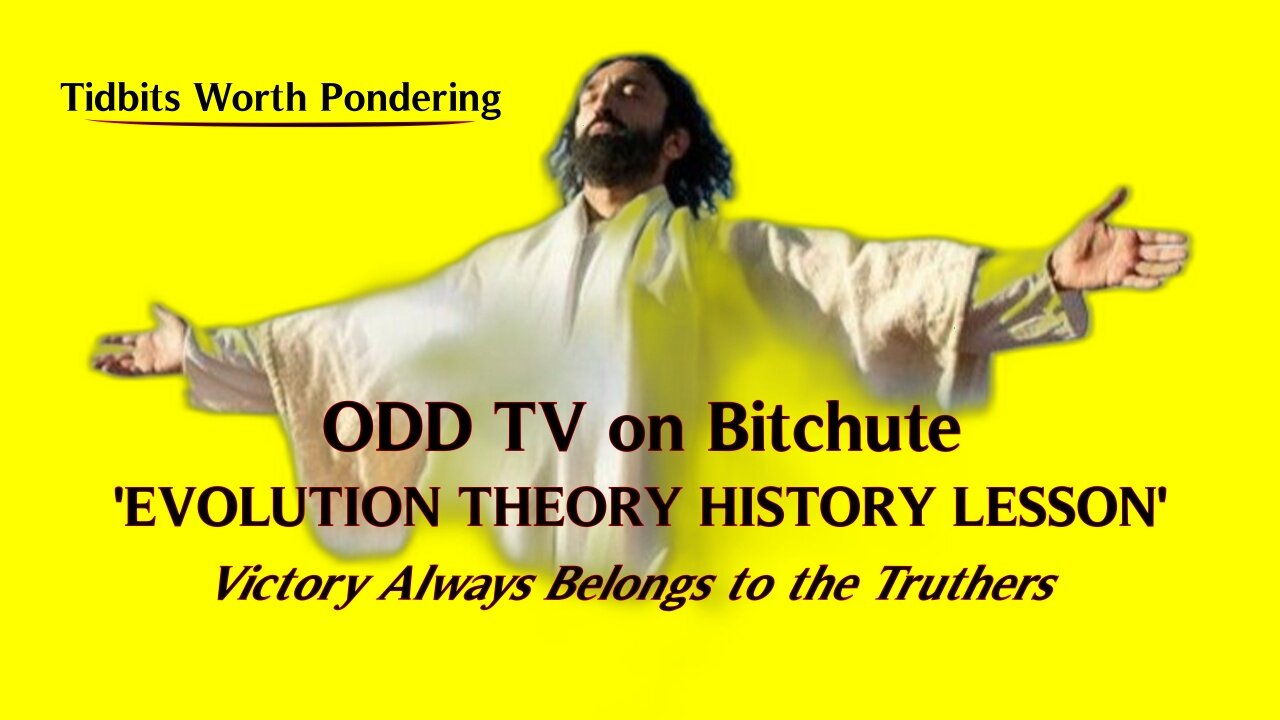 Tidbits Worth Pondering

ODD TV on Bitchute
'EVOLUTION THEORY HISTORY LESSON'
Victory Always Belongs to the Truthers